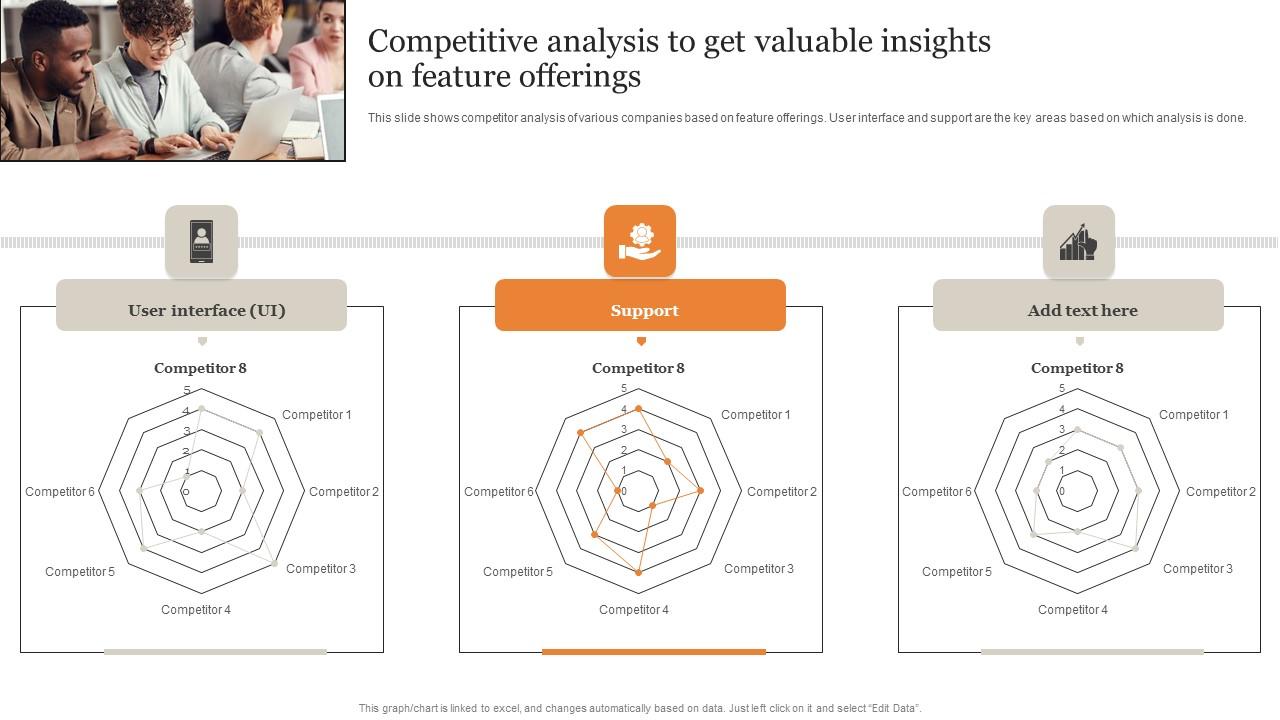 Competitive analysis to get valuable insights on feature offerings

This slide shows competitor analysis of various companies based on feature offerings. User interface and support are the key areas based on which analysis is done.

User interface (UI)

Competitor 8
5
4
3
2
1
0
Competitor 1
Competitor 2
Competitor 3
Competitor 4
Competitor 5
Competitor 6

Support

Competitor 8
5
4
3
2
1
0
Competitor 1
Competitor 2
Competitor 3
Competitor 4
Competitor 5
Competitor 6

Add text here

Competitor 8
5
4
3
2
1
0
Competitor 1
Competitor 2
Competitor 3
Competitor 4
Competitor 5
Competitor 6

This graph/chart is linked to excel, and changes automatically based on data. Just left click on it and select "Edit Data".